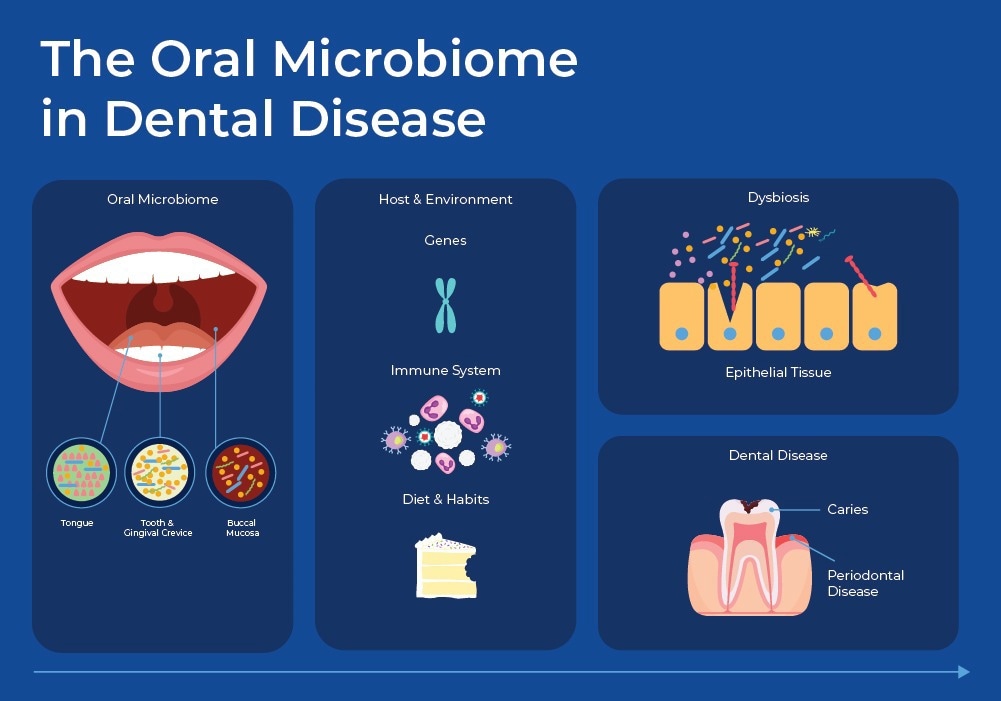 The Oral Microbiome in Dental Disease

Oral Microbiome

Tongue

Tooth & Gingival Crevice

Buccal Mucosa

Host & Environment

Genes

Immune System

Diet & Habits

Dysbiosis

Epithelial Tissue

Dental Disease

Caries

Periodontal Disease